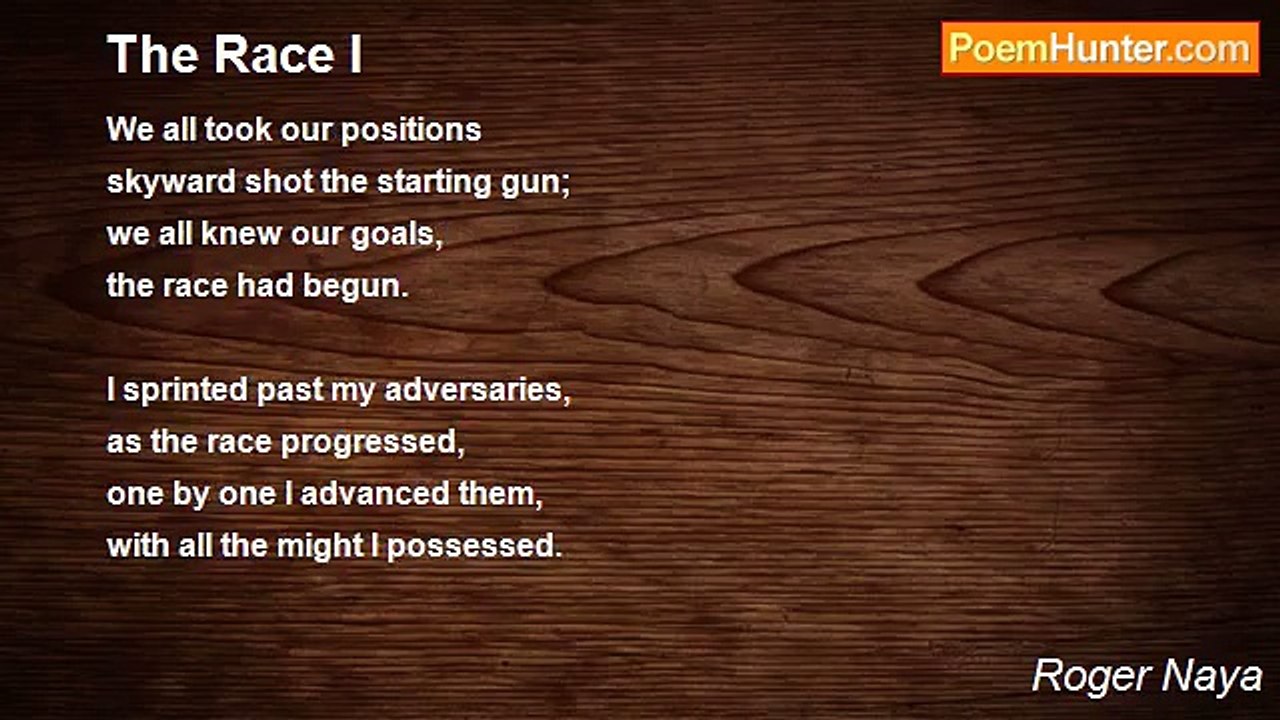 The Race I

PoemHunter.com

We all took our positions
skyward shot the starting gun;
we all knew our goals,
the race had begun.

I sprinted past my adversaries,
as the race progressed,
one by one I advanced them,
with all the might I possessed.

Roger Naya